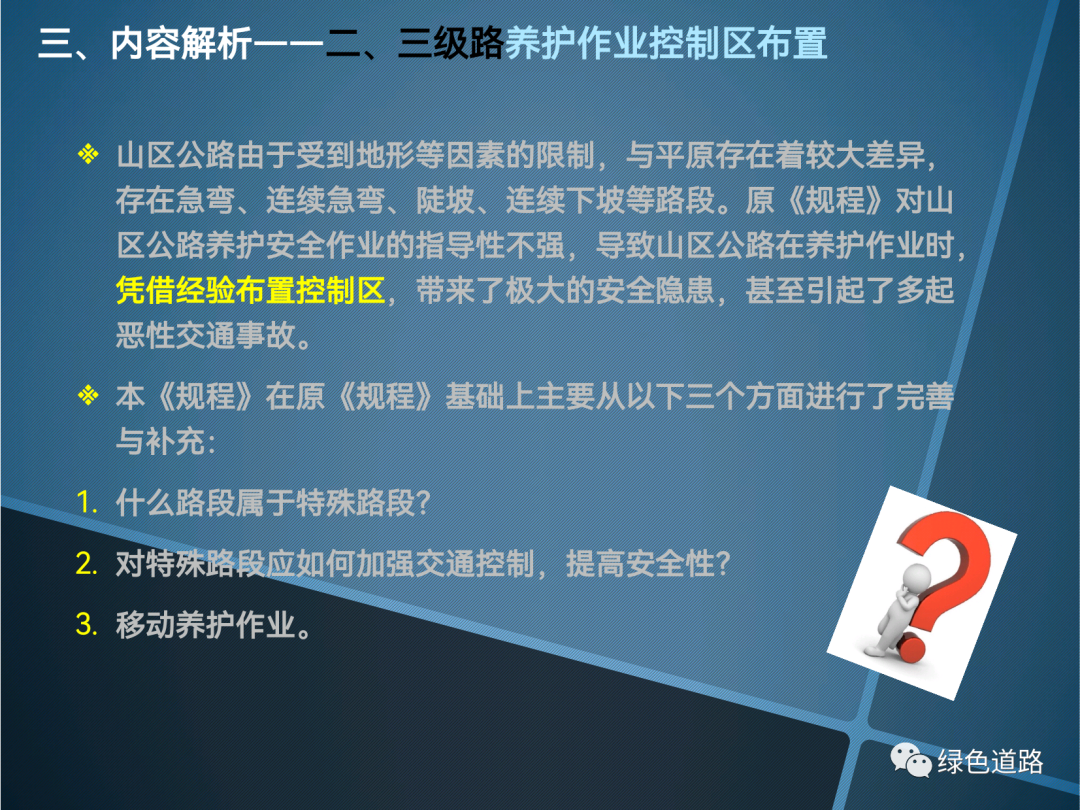 三、内容解析——二、三级路养护作业控制区布置

❖ 山区公路由于受到地形等因素的限制，与平原存在着较大差异，存在急弯、连续急弯、陡坡、连续下坡等路段。原《规程》对山区公路养护安全作业的指导性不强，导致山区公路在养护作业时，凭借经验布置控制区，带来了极大的安全隐患，甚至引起了多起恶性交通事故。

❖ 本《规程》在原《规程》基础上主要从以下三个方面进行了完善与补充：

1. 什么路段属于特殊路段？

2. 对特殊路段应如何加强交通控制，提高安全性？

3. 移动养护作业。

绿色道路